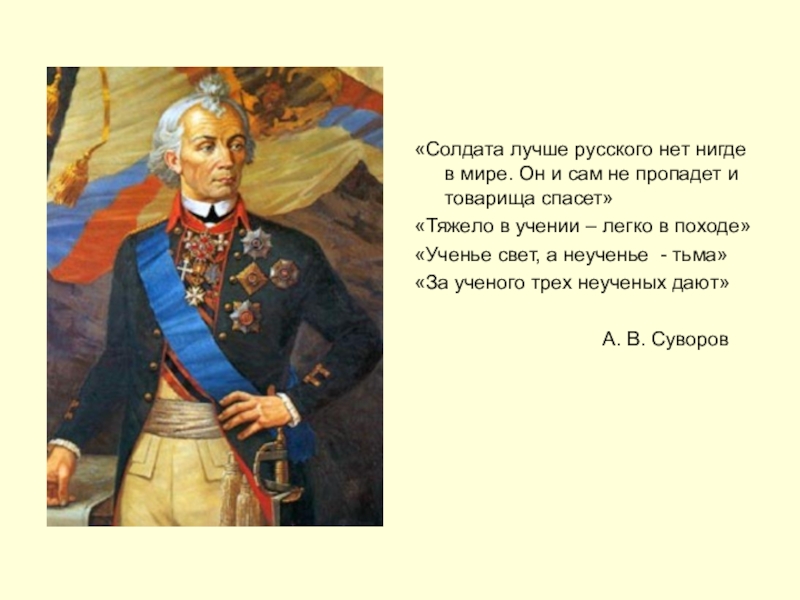 «Солдата лучше русского нет нигде в мире. Он и сам не пропадет и товарища спасет»

«Тяжело в учении – легко в походе»

«Ученье свет, а неученье - тьма»

«За ученого трех неученых дают»

А. В. Суворов